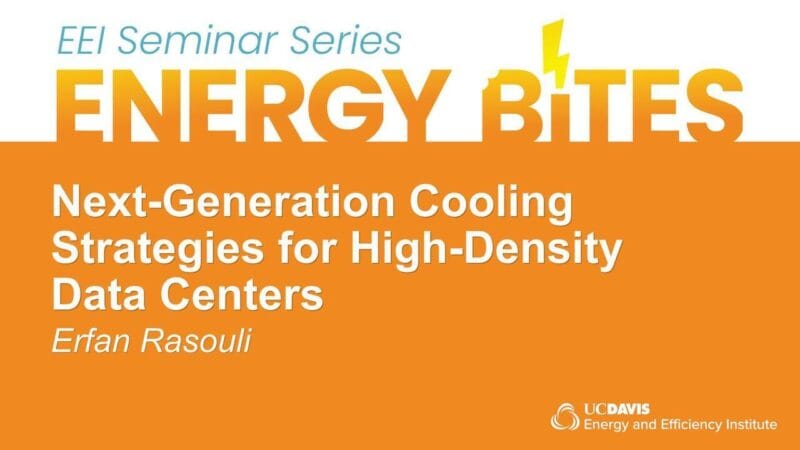 EEI Seminar Series
ENERGY BITES

Next-Generation Cooling Strategies for High-Density Data Centers
Erfan Rasouli

UCDAVIS
Energy and Efficiency Institute